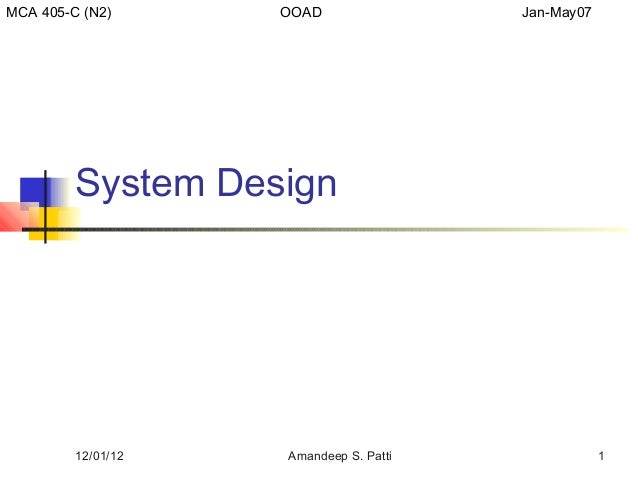 MCA 405-C (N2) OOAD Jan-May07

System Design

12/01/12 Amandeep S. Patti 1